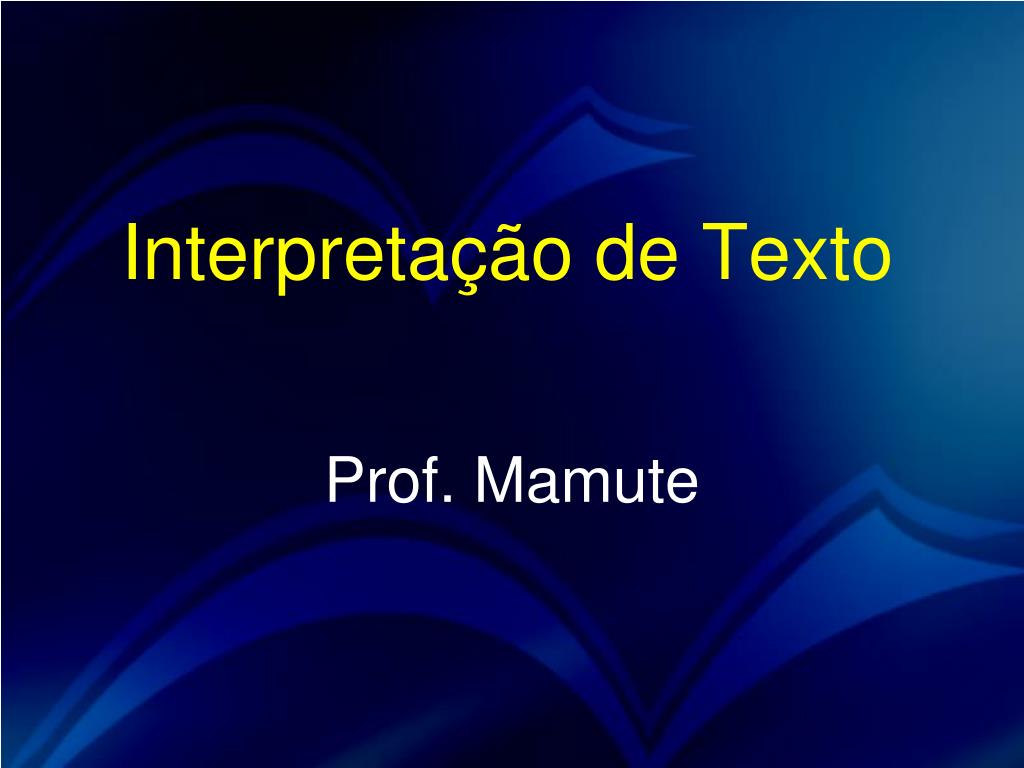 Interpretação de Texto

Prof. Mamute